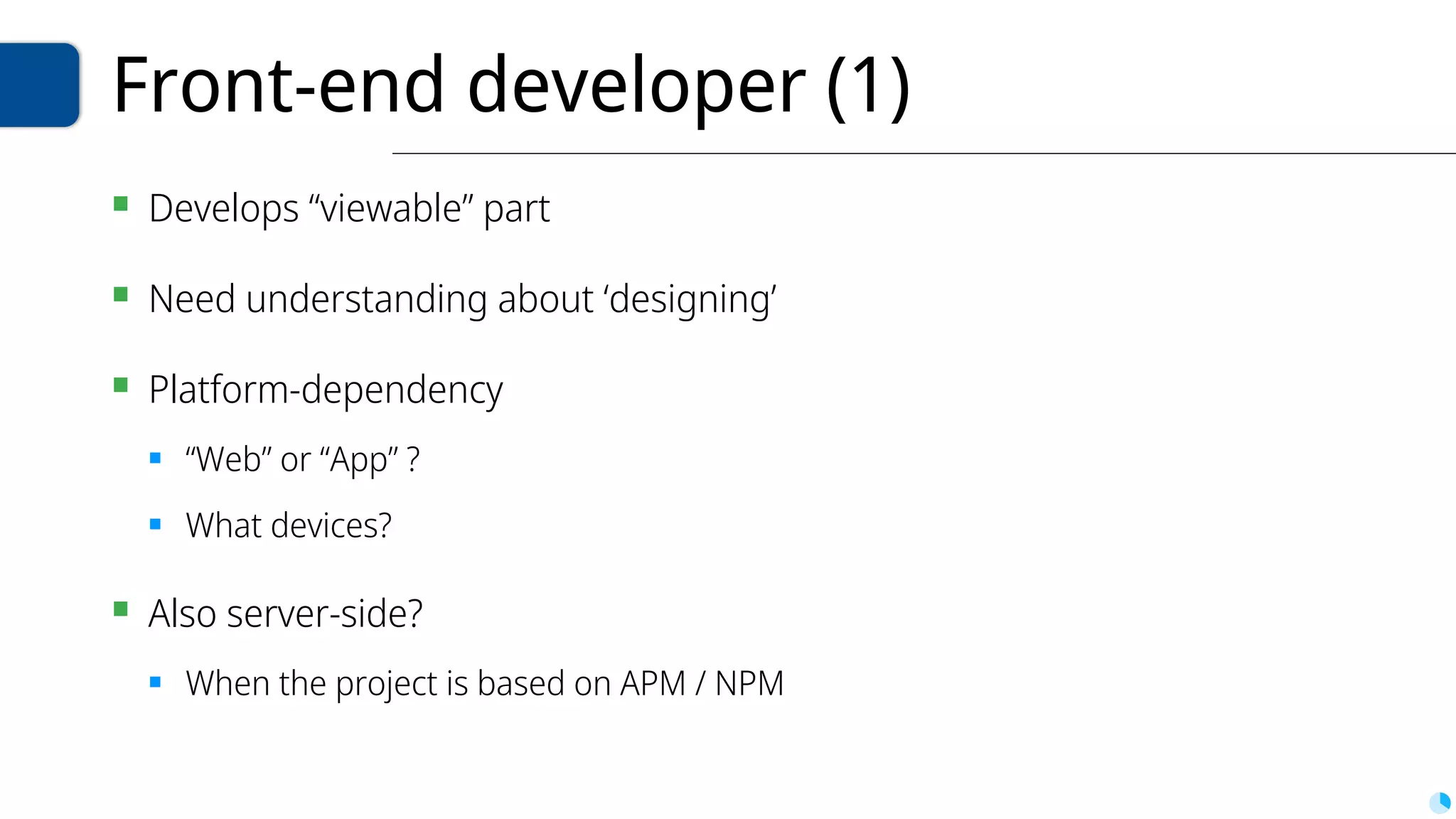 Front-end developer (1)

- Develops “viewable” part
- Need understanding about ‘designing’
- Platform-dependency
  - “Web” or “App” ?
  - What devices?
- Also server-side?
  - When the project is based on APM / NPM